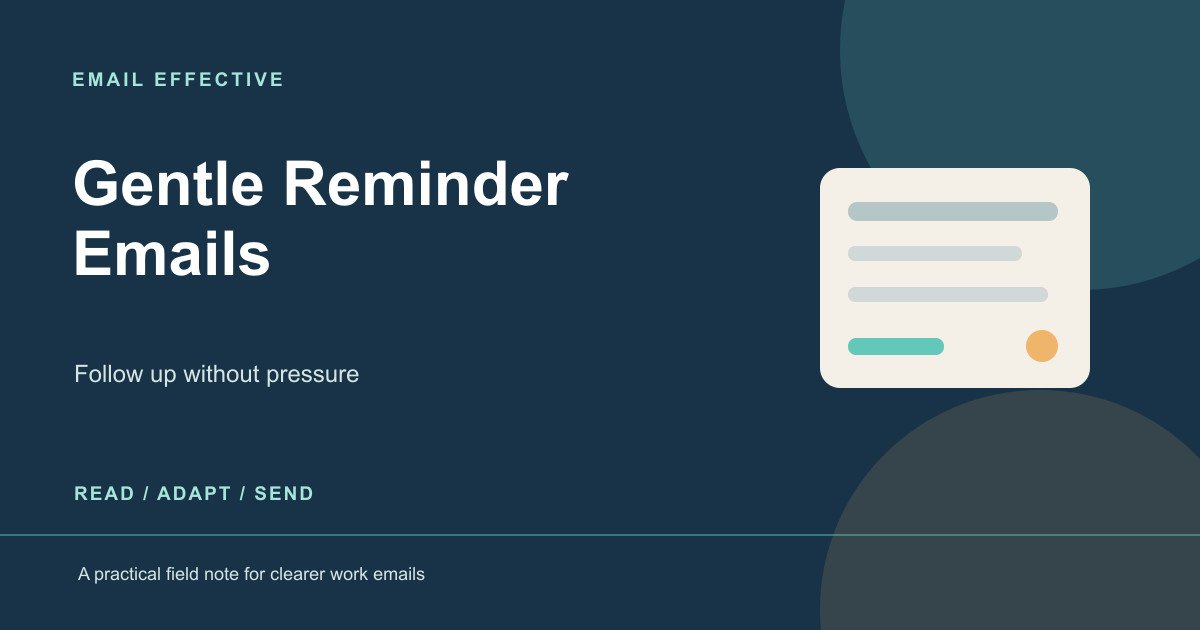 EMAIL EFFECTIVE

Gentle Reminder Emails

Follow up without pressure

READ / ADAPT / SEND

A practical field note for clearer work emails